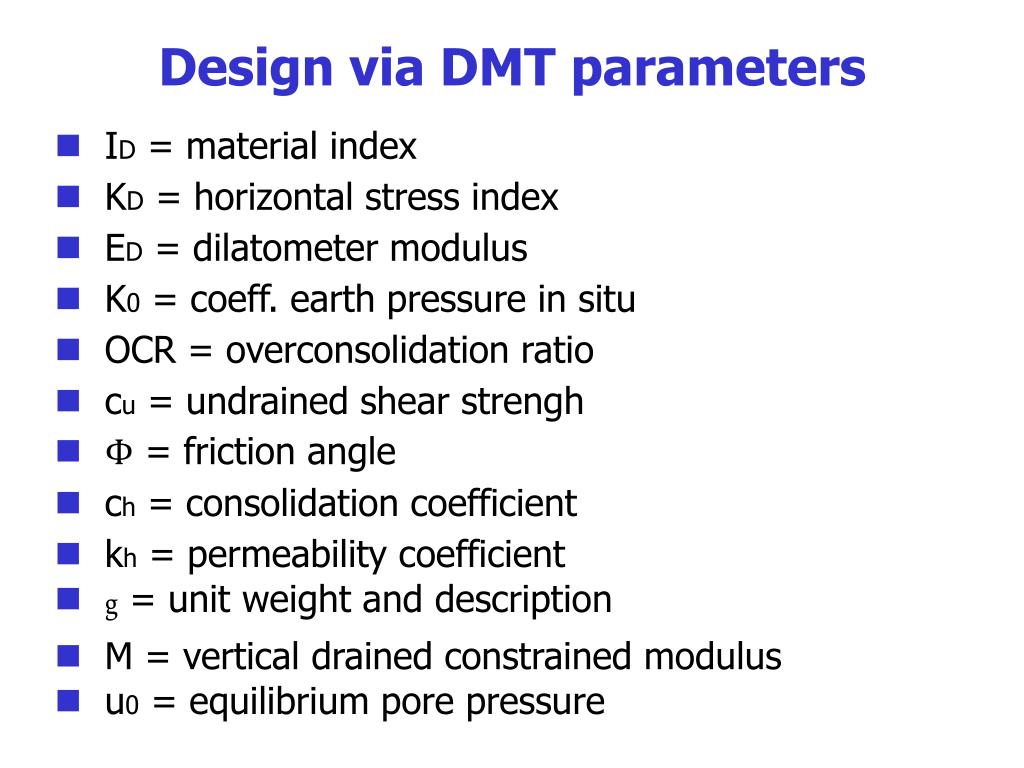 Design via DMT parameters

- $I_D$ = material index
- $K_D$ = horizontal stress index
- $E_D$ = dilatometer modulus
- $K_0$ = coeff. earth pressure in situ
- OCR = overconsolidation ratio
- $c_u$ = undrained shear strengh
- $\Phi$ = friction angle
- $c_h$ = consolidation coefficient
- $k_h$ = permeability coefficient
- g = unit weight and description
- M = vertical drained constrained modulus
- $u_0$ = equilibrium pore pressure